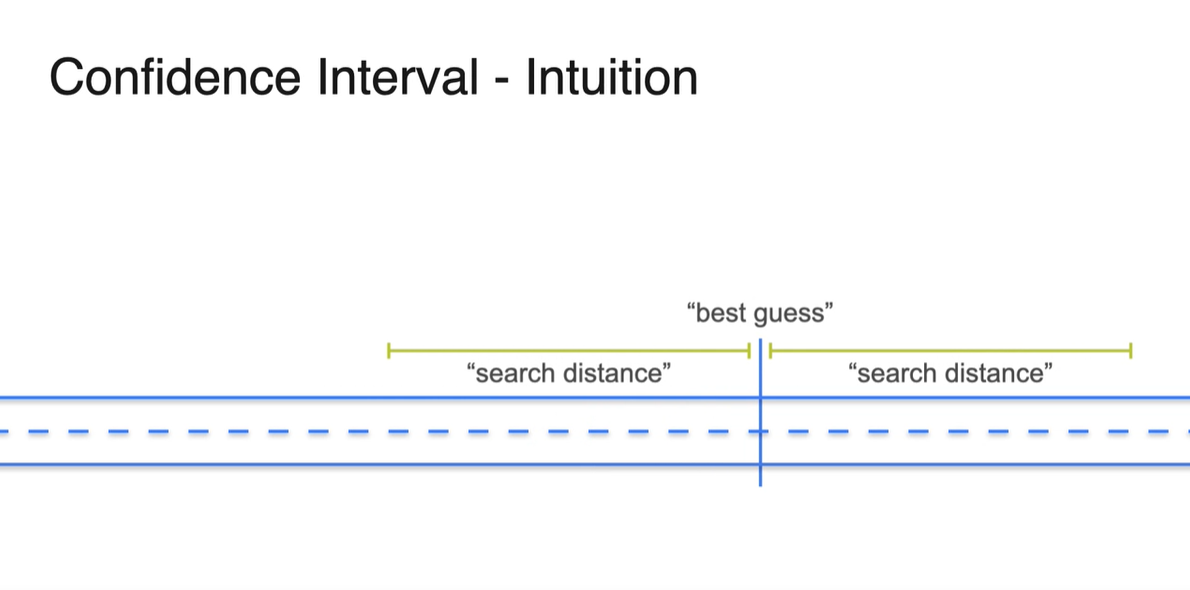 Confidence Interval - Intuition

“best guess”

“search distance”

“search distance”